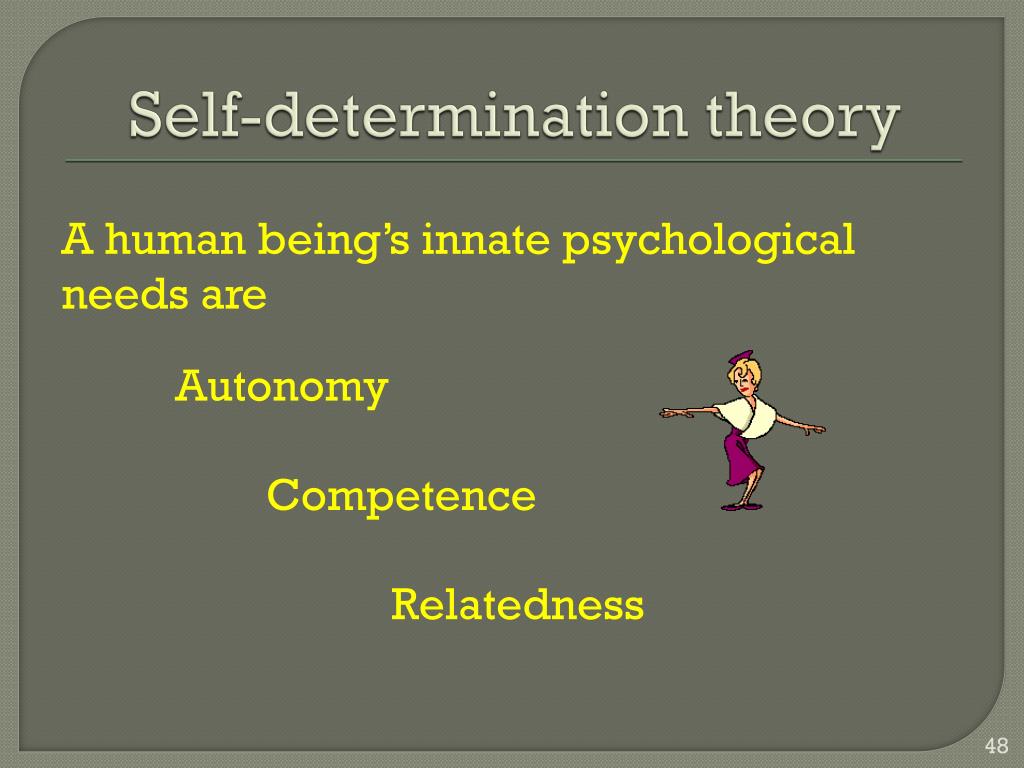 Self-determination theory

A human being's innate psychological needs are

Autonomy

Competence

Relatedness

48